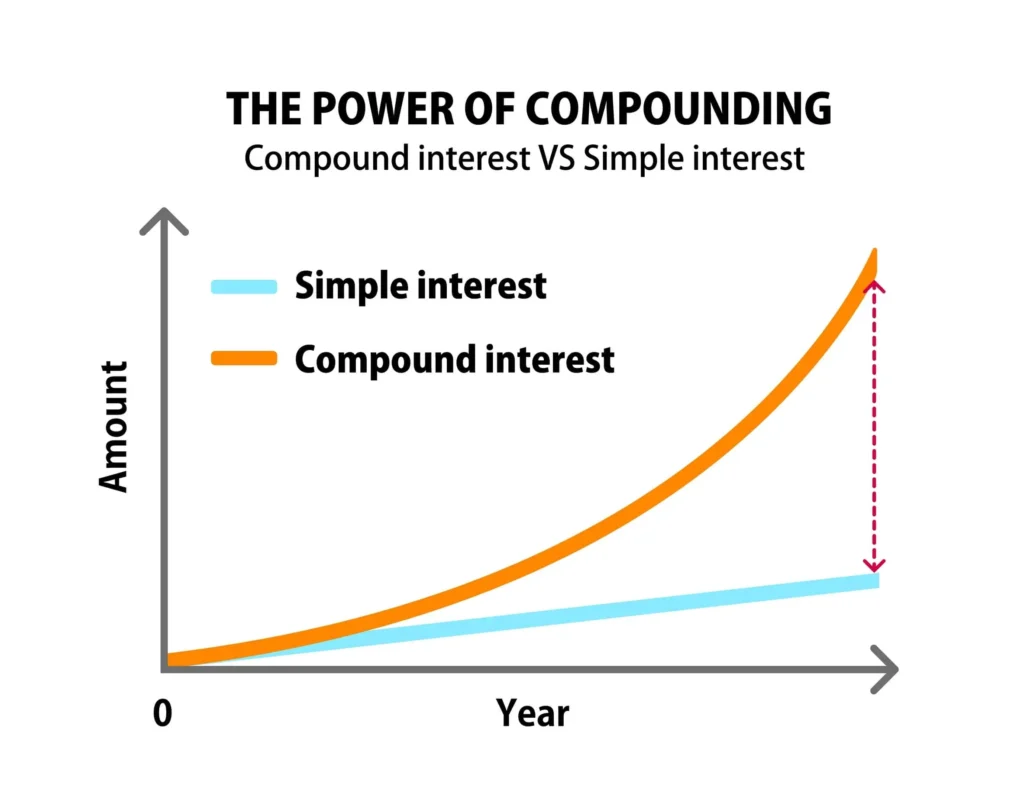 THE POWER OF COMPOUNDING
Compound interest VS Simple interest

Simple interest
Compound interest

Amount

0
Year